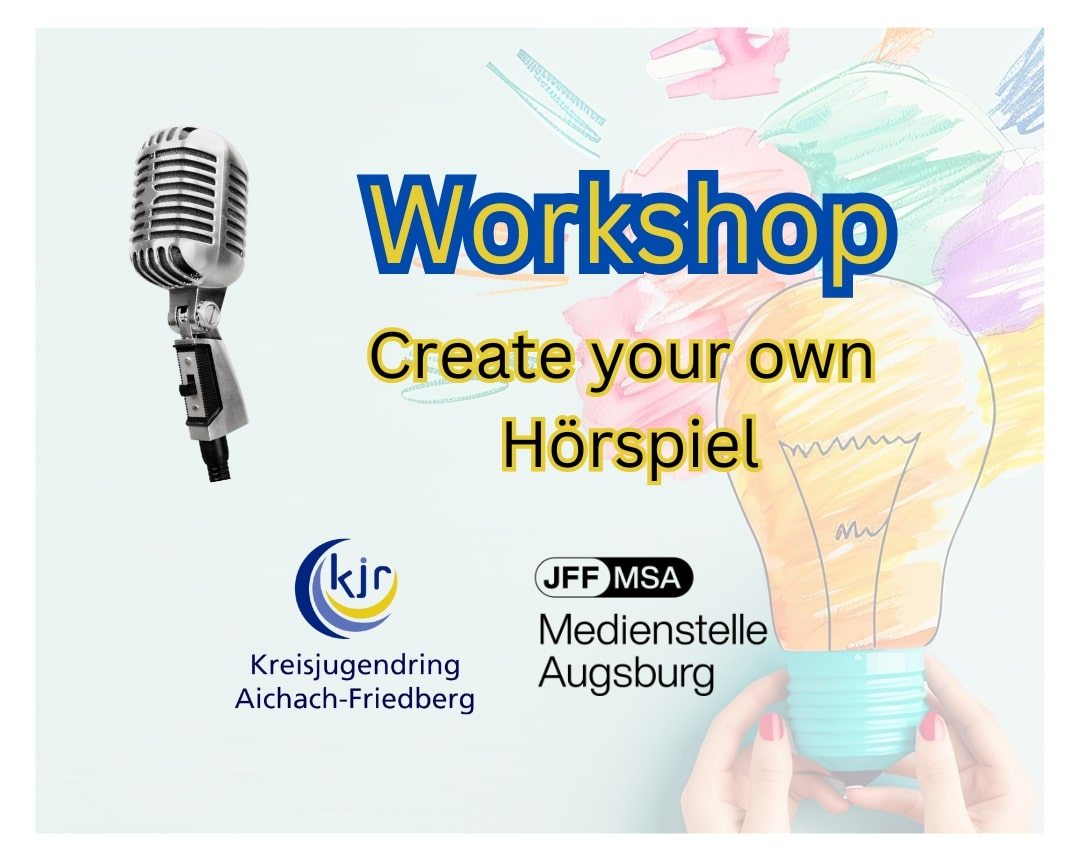 Workshop

Create your own Hörspiel

kjr
Kreisjugendring Aichach-Friedberg

JFF MSA
Medienstelle Augsburg